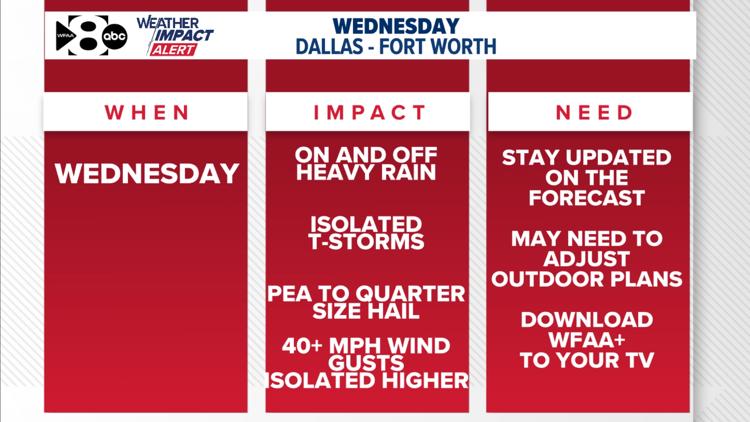 WFAA 8 abc

WEATHER IMPACT ALERT

WEDNESDAY
DALLAS - FORT WORTH

WHEN

WEDNESDAY

IMPACT

ON AND OFF HEAVY RAIN

ISOLATED T-STORMS

PEA TO QUARTER SIZE HAIL

40+ MPH WIND GUSTS ISOLATED HIGHER

NEED

STAY UPDATED ON THE FORECAST

MAY NEED TO ADJUST OUTDOOR PLANS

DOWNLOAD WFAA+ TO YOUR TV